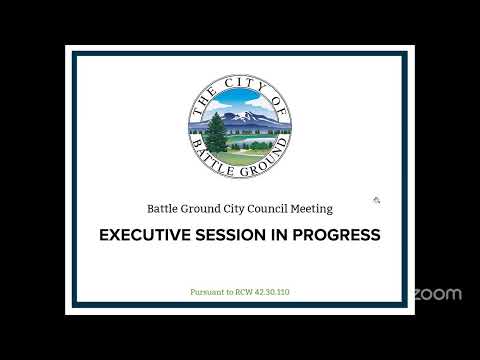 THE CITY OF BATTLE GROUND

Battle Ground City Council Meeting

EXECUTIVE SESSION IN PROGRESS

Pursuant to RCW 42.30.110

zoom